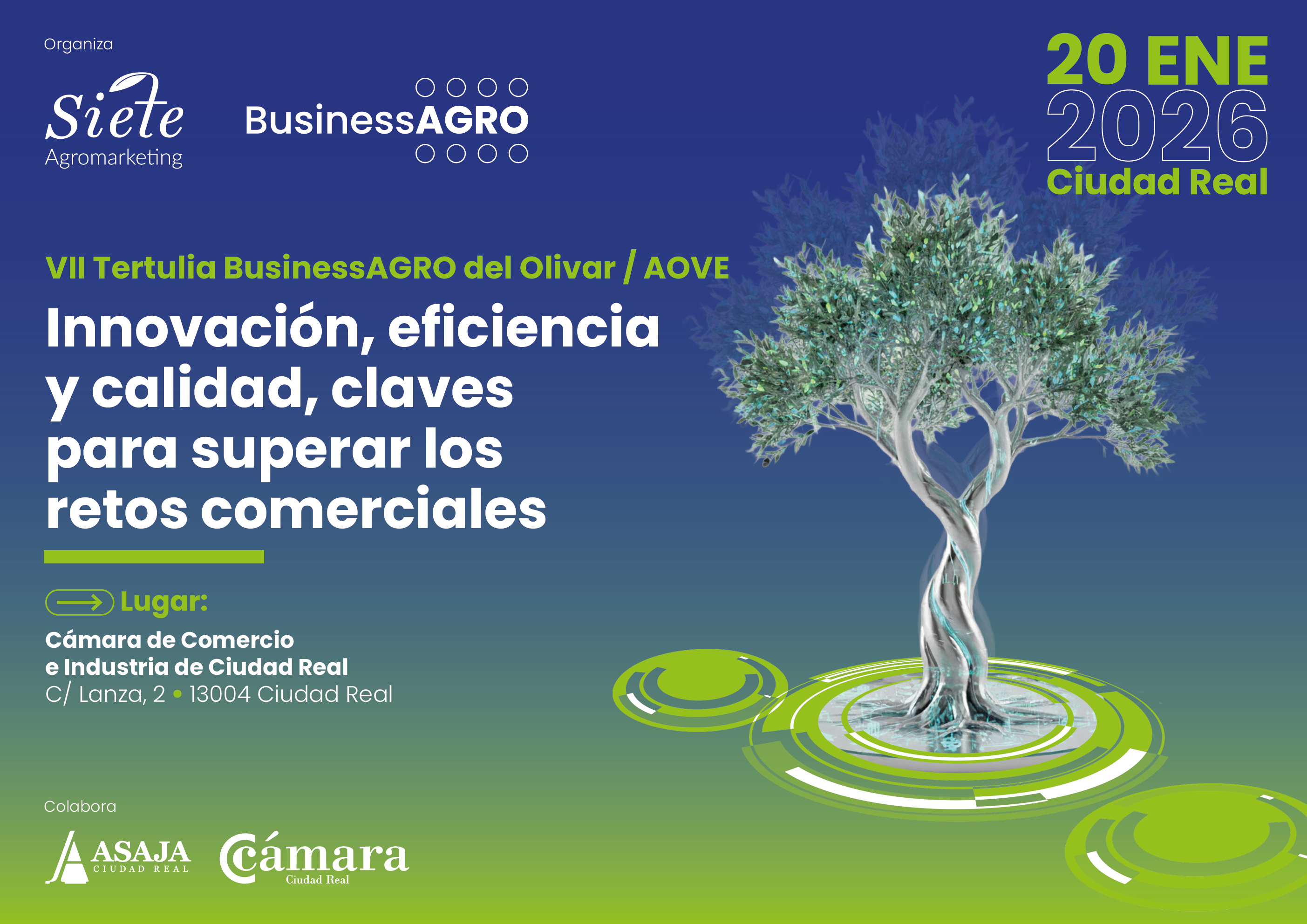 Organiza

Siete
Agromarketing

BusinessAGRO

20 ENE
2026
Ciudad Real

VII Tertulia BusinessAGRO del Olivar / AOVE

Innovación, eficiencia y calidad, claves para superar los retos comerciales

Lugar:

Cámara de Comercio
e Industria de Ciudad Real
C/ Lanza, 2 • 13004 Ciudad Real

Colabora

ASAJA
CIUDAD REAL

Cámara
Ciudad Real